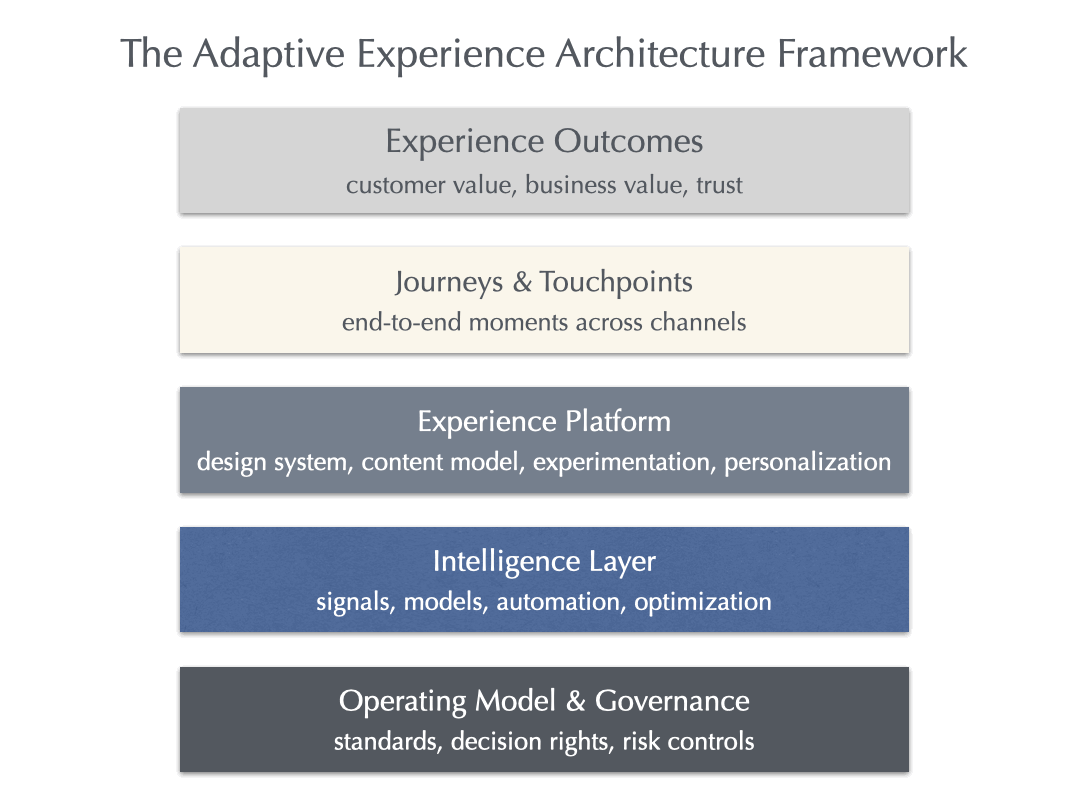 The Adaptive Experience Architecture Framework

Experience Outcomes
customer value, business value, trust

Journeys & Touchpoints
end-to-end moments across channels

Experience Platform
design system, content model, experimentation, personalization

Intelligence Layer
signals, models, automation, optimization

Operating Model & Governance
standards, decision rights, risk controls